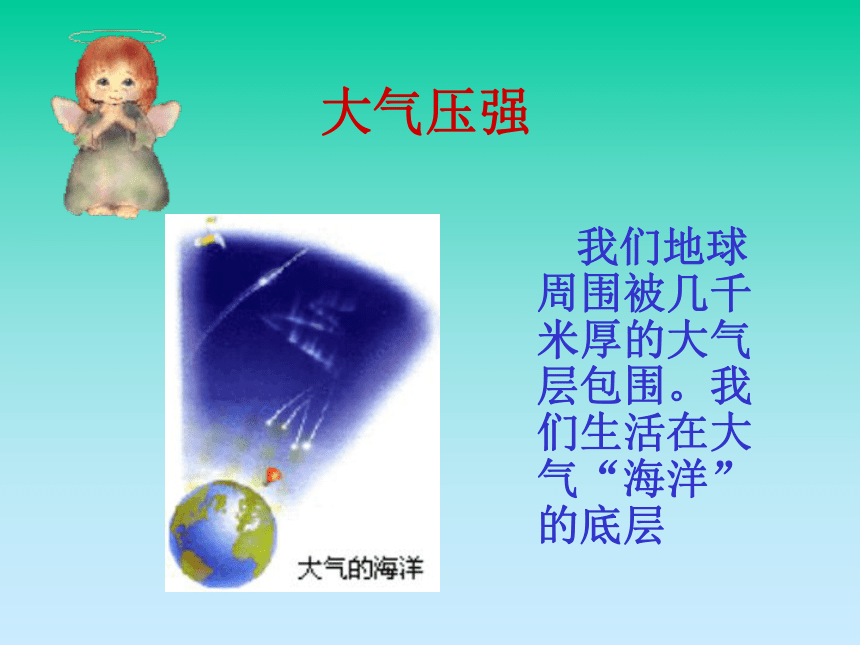 大气压强

大气的海洋

我们地球周围被几千米厚的大气层包围。我们生活在大气“海洋”的底层